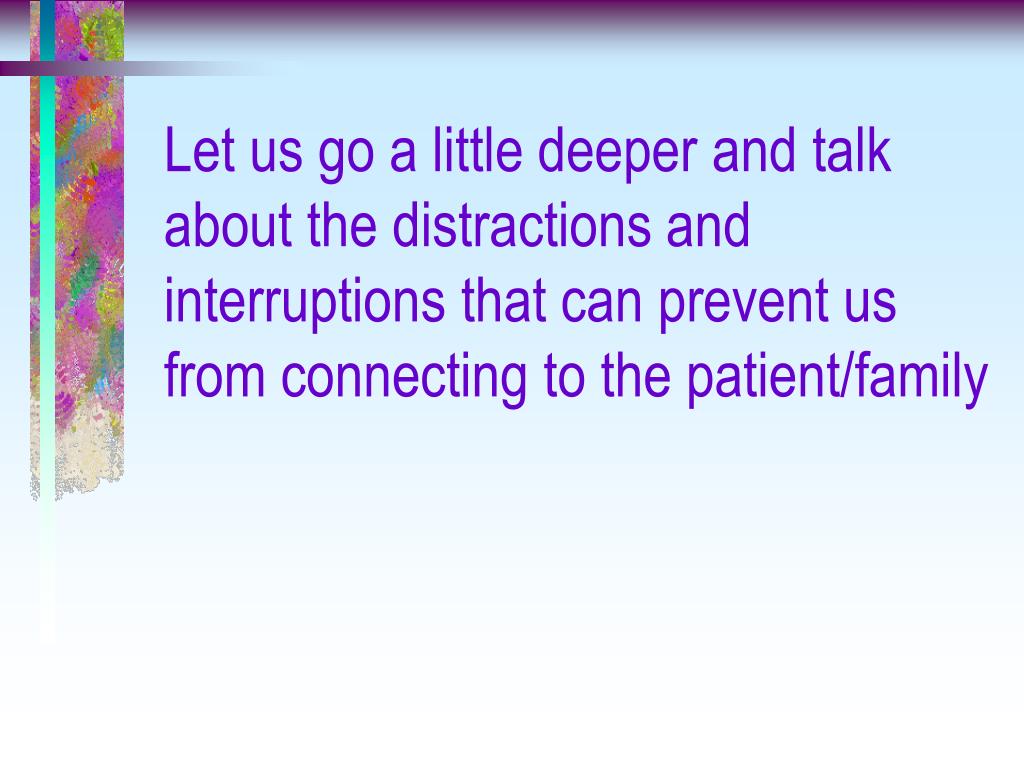 Let us go a little deeper and talk about the distractions and interruptions that can prevent us from connecting to the patient/family